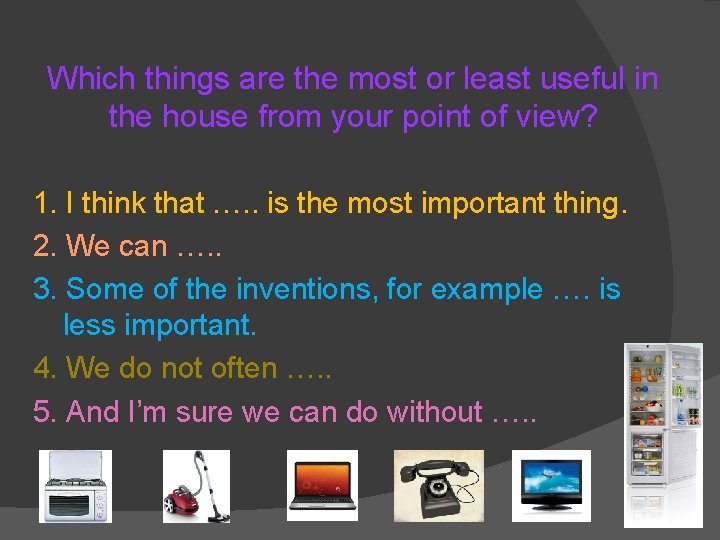 Which things are the most or least useful in the house from your point of view?

1. I think that ….. is the most important thing.
2. We can …..
3. Some of the inventions, for example …. is less important.
4. We do not often …..
5. And I'm sure we can do without …..